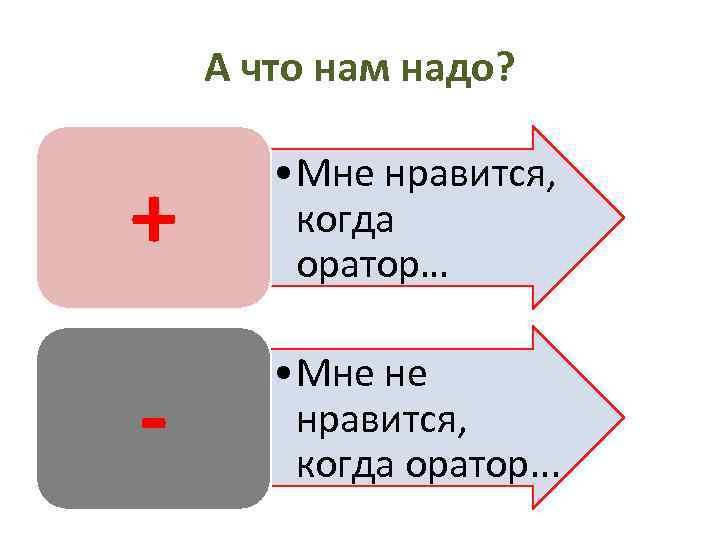 А что нам надо?

+

• Мне нравится, когда оратор…

-

• Мне не нравится, когда оратор…